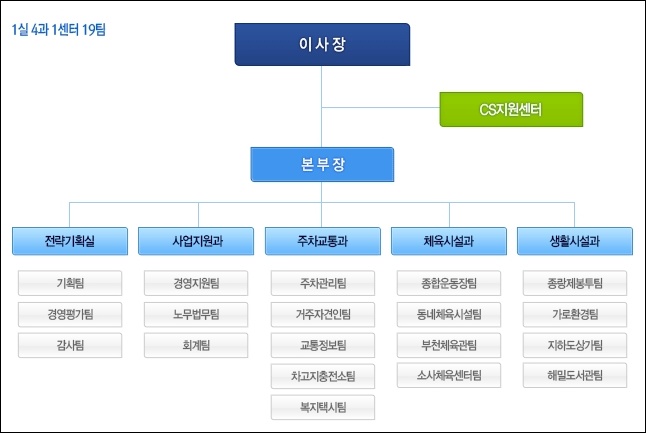 1실 4과 1센터 19팀

이사장

CS지원센터

본부장

전략기획실

기획팀

경영평가팀

감사팀

사업지원과

경영지원팀

노무법무팀

회계팀

주차교통과

주차관리팀

거주자견인팀

교통정보팀

차고지충전소팀

복지택시팀

체육시설과

종합운동장팀

동네체육시설팀

부천체육관팀

소사체육센터팀

생활시설과

종량제봉투팀

가로환경팀

지하도상가팀

해밀도서관팀